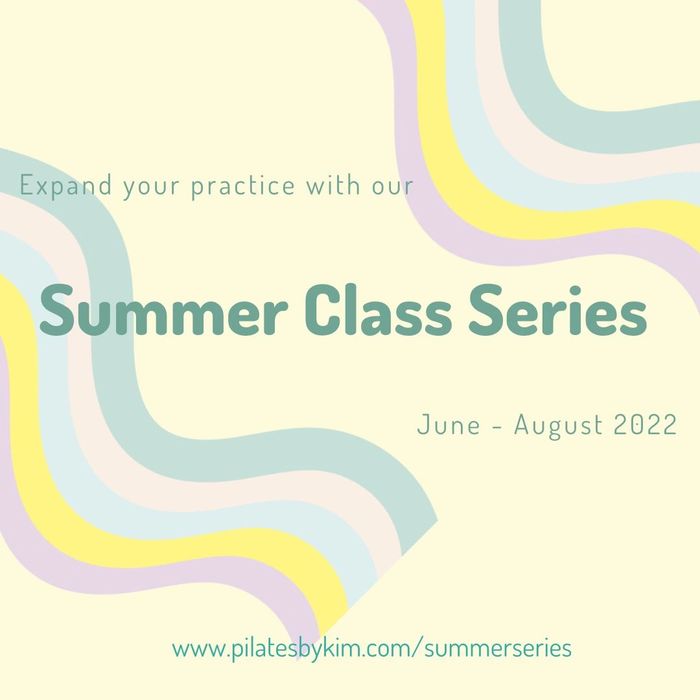 Expand your practice with our

Summer Class Series

June - August 2022

www.pilatesbykim.com/summerseries